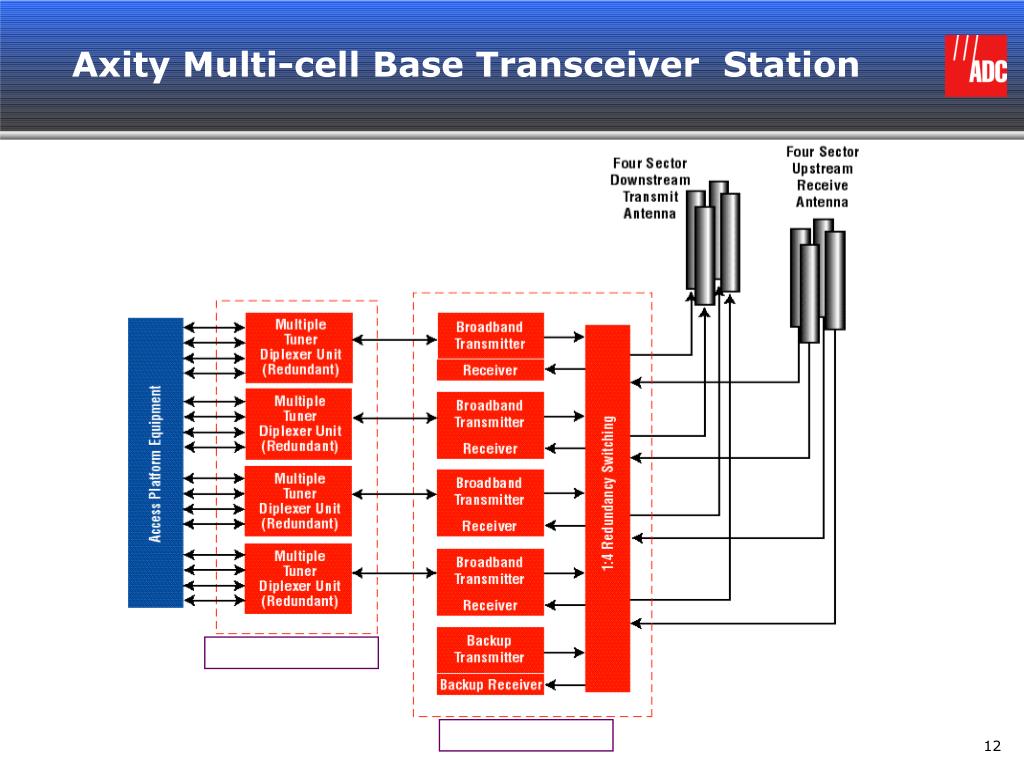 Axity Multi-cell Base Transceiver Station

ADC

Four Sector Downstream Transmit Antenna

Four Sector Upstream Receive Antenna

Access Platform Equipment

Multiple Tuner Diplexer Unit (Redundant)

Multiple Tuner Diplexer Unit (Redundant)

Multiple Tuner Diplexer Unit (Redundant)

Multiple Tuner Diplexer Unit (Redundant)

Broadband Transmitter

Receiver

Broadband Transmitter

Receiver

Broadband Transmitter

Receiver

Broadband Transmitter

Receiver

Backup Transmitter

Backup Receiver

1:4 Redundancy Switching

12